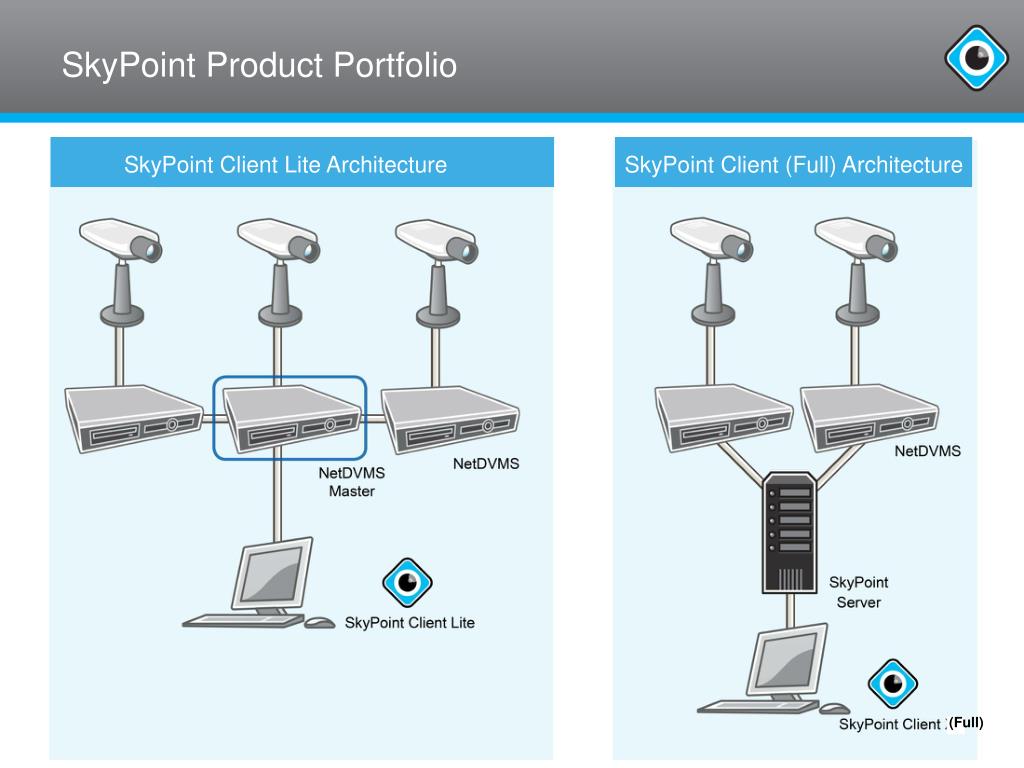 SkyPoint Product Portfolio

SkyPoint Client Lite Architecture

NetDVMS Master

NetDVMS

SkyPoint Client Lite

SkyPoint Client (Full) Architecture

NetDVMS

SkyPoint Server

SkyPoint Client (Full)